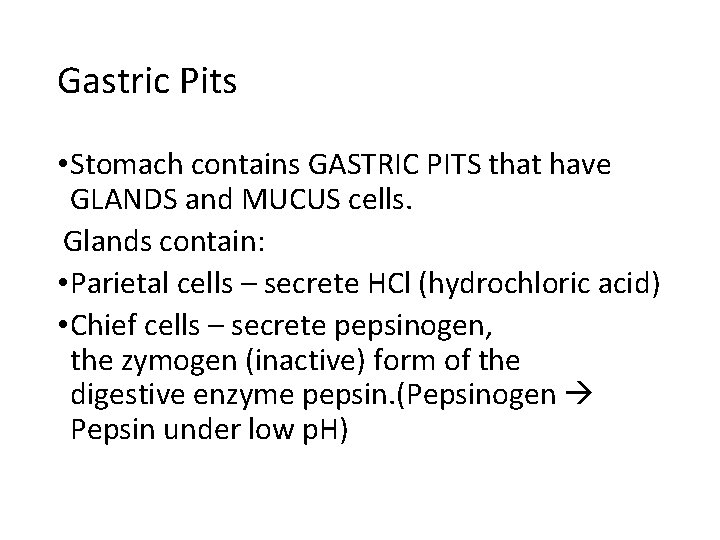 Gastric Pits

•Stomach contains GASTRIC PITS that have GLANDS and MUCUS cells.

Glands contain:

•Parietal cells – secrete HCl (hydrochloric acid)

•Chief cells – secrete pepsinogen, the zymogen (inactive) form of the digestive enzyme pepsin.(Pepsinogen → Pepsin under low pH)